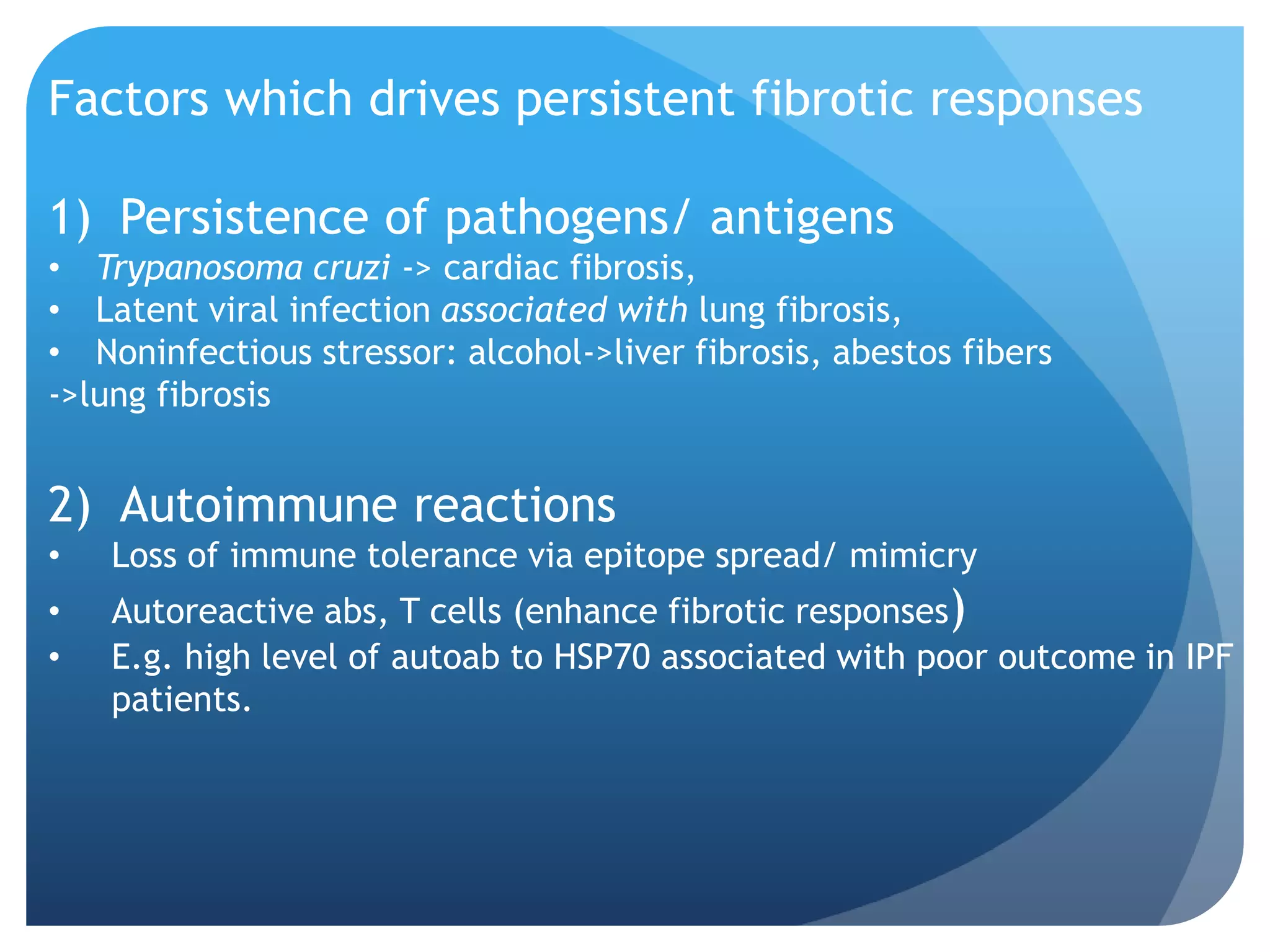 Factors which drives persistent fibrotic responses

1) Persistence of pathogens/ antigens
• Trypanosoma cruzi -> cardiac fibrosis,
• Latent viral infection associated with lung fibrosis,
• Noninfectious stressor: alcohol->liver fibrosis, abestos fibers ->lung fibrosis

2) Autoimmune reactions
• Loss of immune tolerance via epitope spread/ mimicry
• Autoreactive abs, T cells (enhance fibrotic responses)
• E.g. high level of autoab to HSP70 associated with poor outcome in IPF patients.